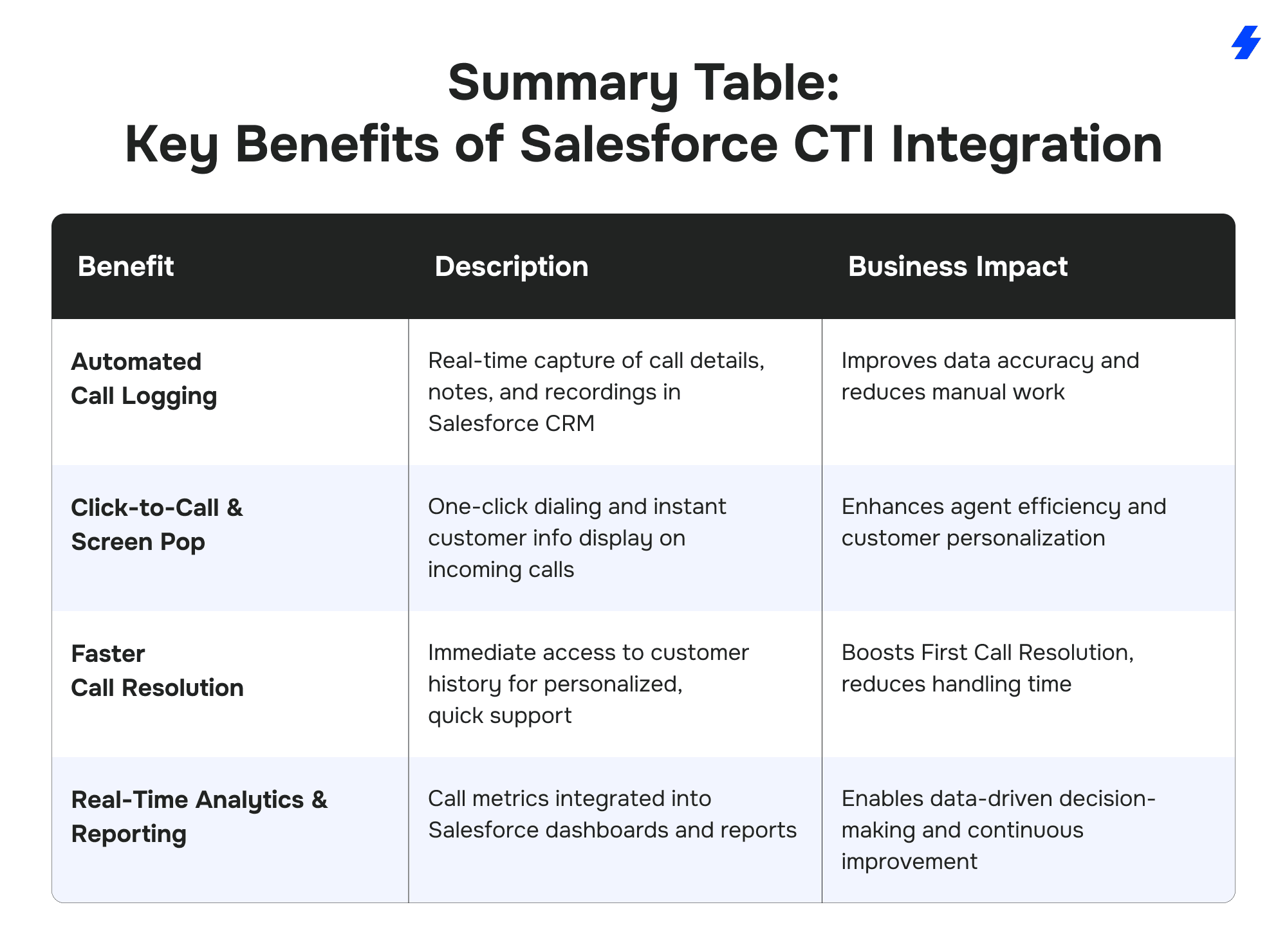 Summary Table:
Key Benefits of Salesforce CTI Integration

| Benefit | Description | Business Impact |
|---|---|---|
| Automated Call Logging | Real-time capture of call details, notes, and recordings in Salesforce CRM | Improves data accuracy and reduces manual work |
| Click-to-Call & Screen Pop | One-click dialing and instant customer info display on incoming calls | Enhances agent efficiency and customer personalization |
| Faster Call Resolution | Immediate access to customer history for personalized, quick support | Boosts First Call Resolution, reduces handling time |
| Real-Time Analytics & Reporting | Call metrics integrated into Salesforce dashboards and reports | Enables data-driven decision-making and continuous improvement |